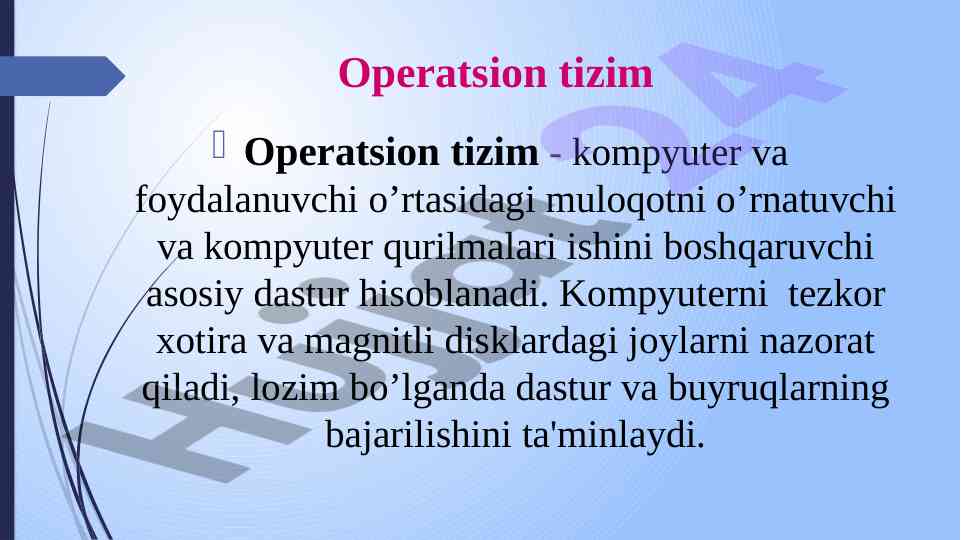 Operatsion tizim

Operatsion tizim - kompyuter va foydalanuvchi o’rtasidagi muloqotni o’rnatuvchi va kompyuter qurilmalari ishini boshqaruvchi asosiy dastur hisoblanadi. Kompyuterni tezkor xotira va magnitli disklardagi joylarni nazorat qiladi, lozim bo’lganda dastur va buyruqlarning bajarilishini ta'minlaydi.

Hujjat24